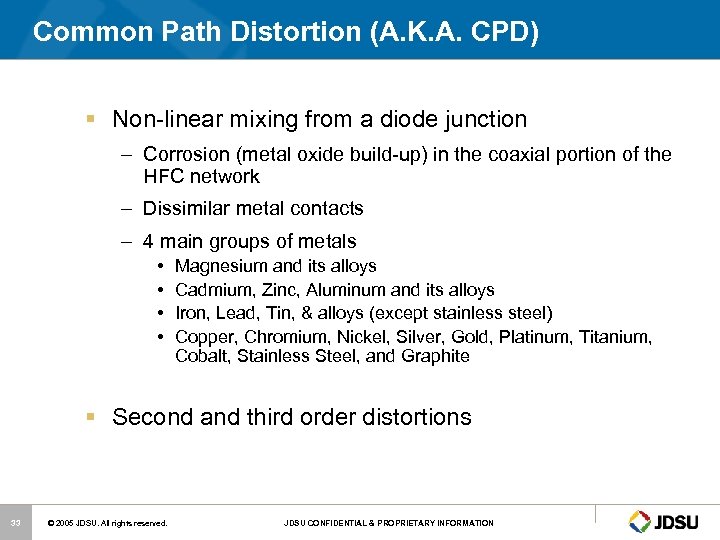 Common Path Distortion (A.K.A. CPD)

▪ Non-linear mixing from a diode junction

– Corrosion (metal oxide build-up) in the coaxial portion of the HFC network

– Dissimilar metal contacts

– 4 main groups of metals

• Magnesium and its alloys

• Cadmium, Zinc, Aluminum and its alloys

• Iron, Lead, Tin, & alloys (except stainless steel)

• Copper, Chromium, Nickel, Silver, Gold, Platinum, Titanium, Cobalt, Stainless Steel, and Graphite

▪ Second and third order distortions

33 © 2005 JDSU. All rights reserved. JDSU CONFIDENTIAL & PROPRIETARY INFORMATION JDSU